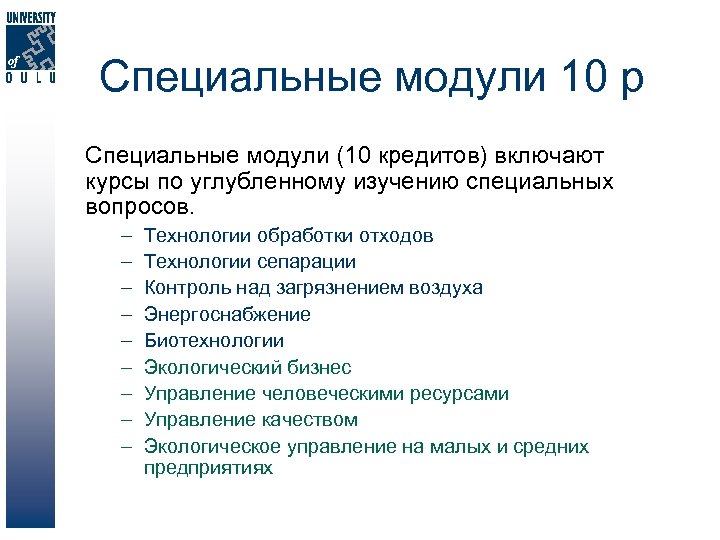 UNIVERSITY of OULU

Специальные модули 10 р

Специальные модули (10 кредитов) включают курсы по углубленному изучению специальных вопросов.

– Технологии обработки отходов
– Технологии сепарации
– Контроль над загрязнением воздуха
– Энергоснабжение
– Биотехнологии
– Экологический бизнес
– Управление человеческими ресурсами
– Управление качеством
– Экологическое управление на малых и средних предприятиях